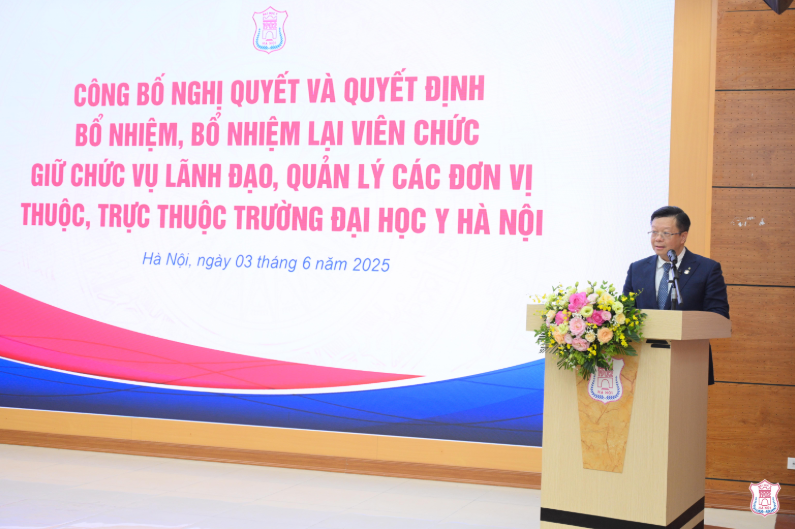 CÔNG BỐ NGHỊ QUYẾT VÀ QUYẾT ĐỊNH
BỔ NHIỆM, BỔ NHIỆM LẠI VIÊN CHỨC
GIỮ CHỨC VỤ LÃNH ĐẠO, QUẢN LÝ CÁC ĐƠN VỊ
THUỘC, TRỰC THUỘC TRƯỜNG ĐẠI HỌC Y HÀ NỘI

Hà Nội, ngày 03 tháng 6 năm 2025